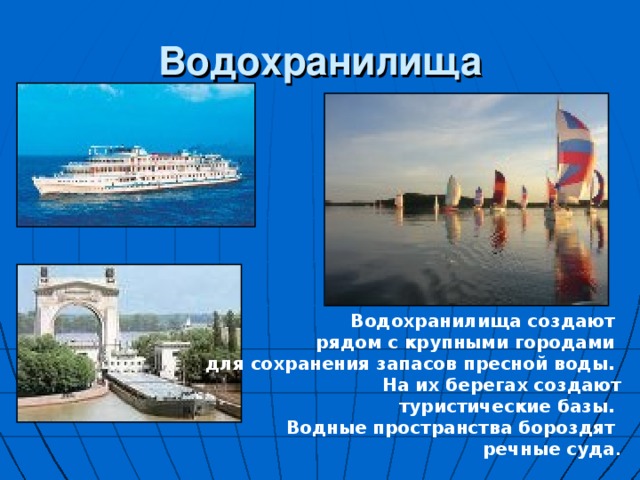 Водохранилища

Водохранилища создают рядом с крупными городами для сохранения запасов пресной воды. На их берегах создают туристические базы. Водные пространства бороздят речные суда.